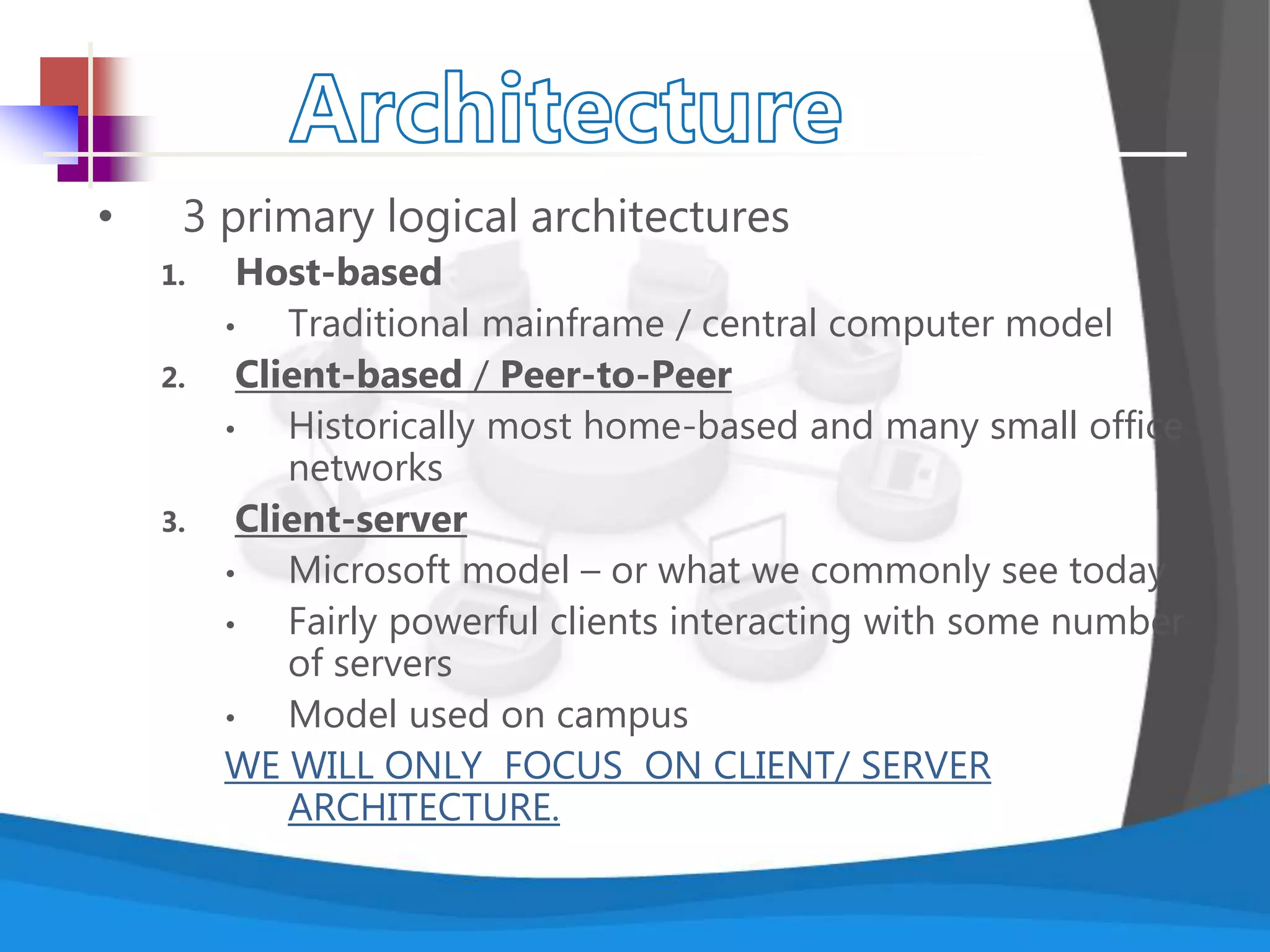 Architecture

• 3 primary logical architectures

1. Host-based
   • Traditional mainframe / central computer model
2. Client-based / Peer-to-Peer
   • Historically most home-based and many small office networks
3. Client-server
   • Microsoft model – or what we commonly see today
   • Fairly powerful clients interacting with some number of servers
   • Model used on campus

WE WILL ONLY FOCUS ON CLIENT/ SERVER ARCHITECTURE.